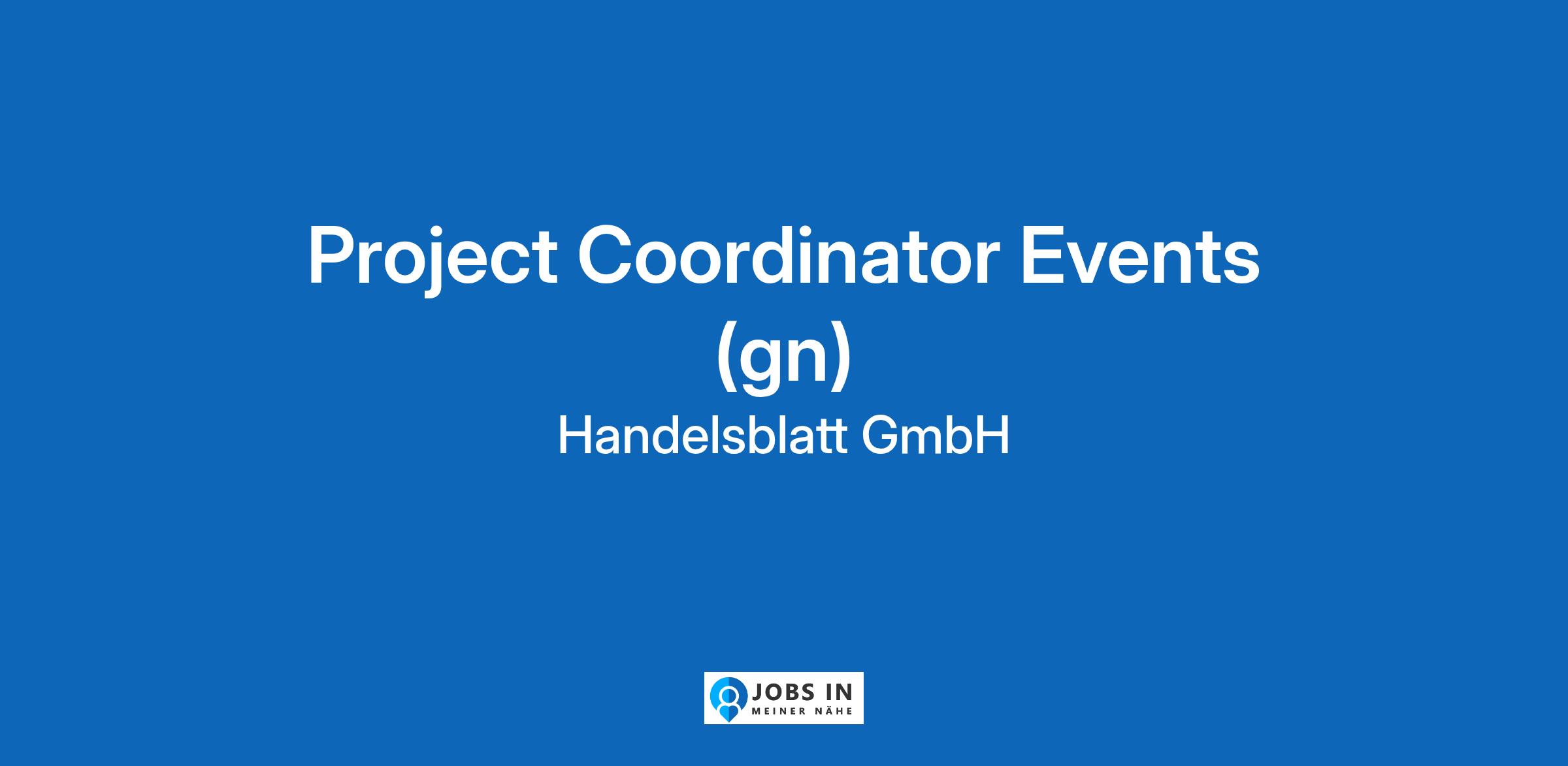 Project Coordinator Events (gn)
Handelsblatt GmbH

JOBS IN
MEINER NÄHE